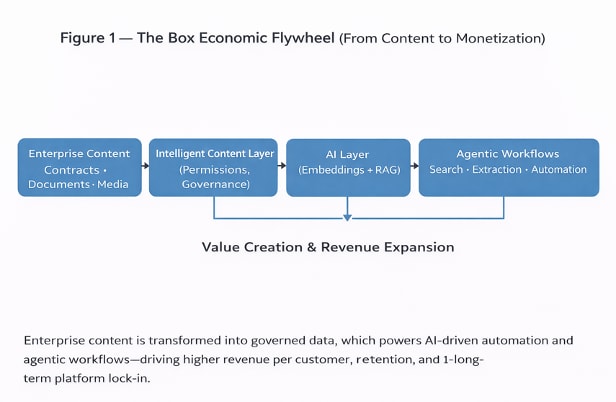 Figure 1 — The Box Economic Flywheel (From Content to Monetization)

Enterprise Content
Contracts ·
Documents · Media

Intelligent Content Layer
(Permissions,
Governance)

AI Layer
(Embeddings + RAG)

Agentic Workflows
Search · Extraction · Automation

Value Creation & Revenue Expansion

Enterprise content is transformed into governed data, which powers AI-driven automation and agentic workflows—driving higher revenue per customer, retention, and 1-long-term platform lock-in.